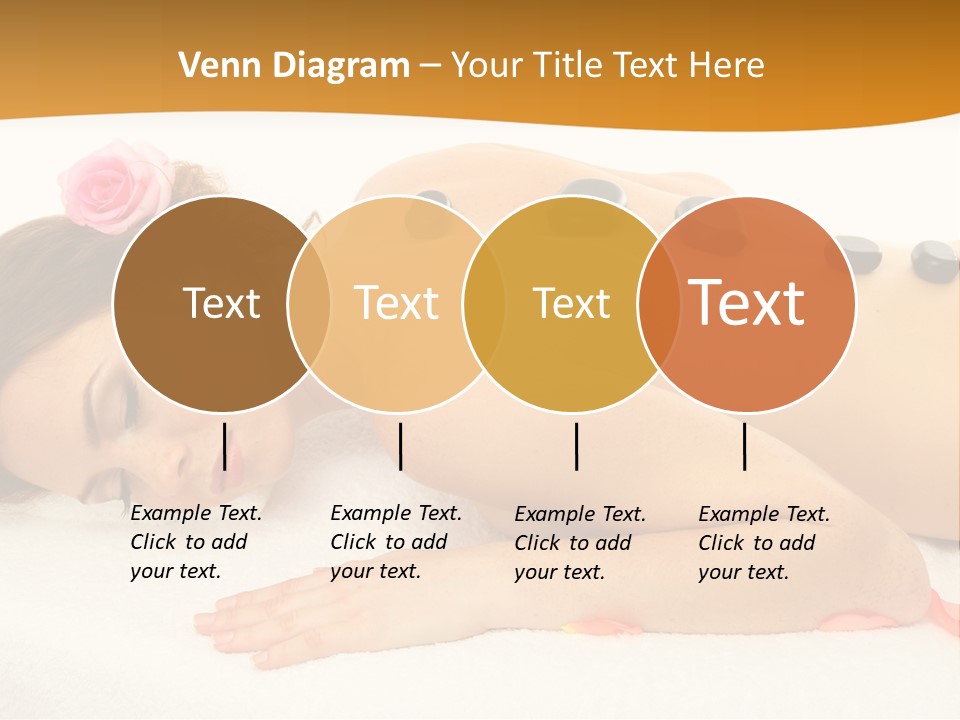 Venn Diagram – Your Title Text Here

Text

Text

Text

Text

Example Text. Click to add your text.

Example Text. Click to add your text.

Example Text. Click to add your text.

Example Text. Click to add your text.